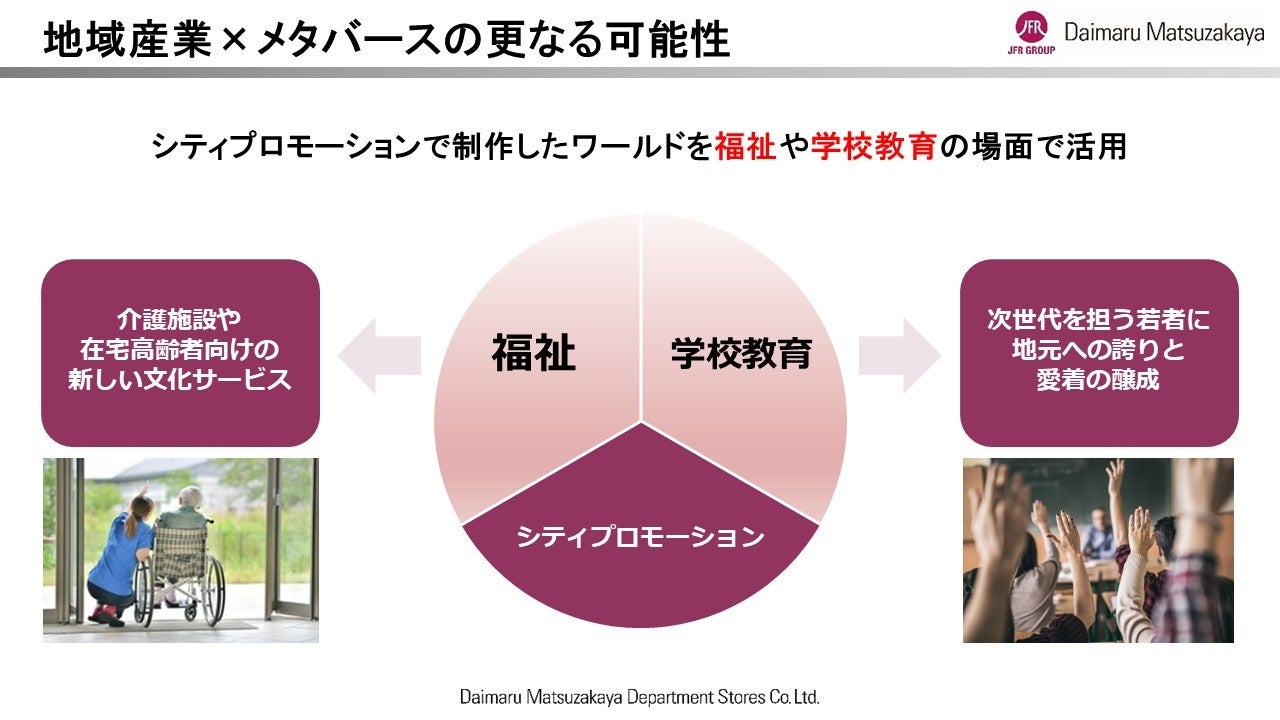 地域産業×メタバースの更なる可能性

JFR
JFR GROUP
Daimaru Matsuzakaya

シティプロモーションで制作したワールドを福祉や学校教育の場面で活用

介護施設や
在宅高齢者向けの
新しい文化サービス

福祉

学校教育

シティプロモーション

次世代を担う若者に
地元への誇りと
愛着の醸成

Daimaru Matsuzakaya Department Stores Co. Ltd.